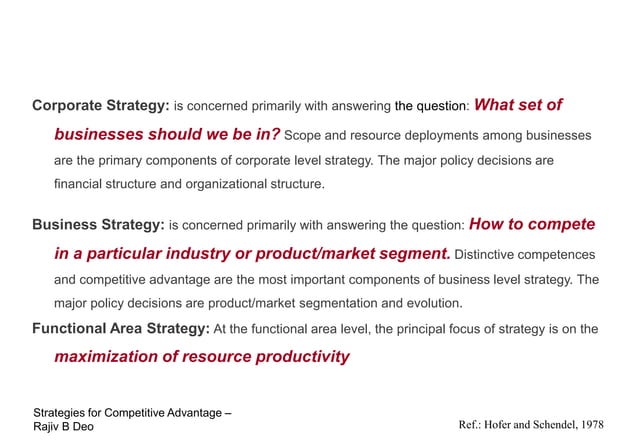 Corporate Strategy: is concerned primarily with answering the question: What set of businesses should we be in? Scope and resource deployments among businesses are the primary components of corporate level strategy. The major policy decisions are financial structure and organizational structure.

Business Strategy: is concerned primarily with answering the question: How to compete in a particular industry or product/market segment. Distinctive competences and competitive advantage are the most important components of business level strategy. The major policy decisions are product/market segmentation and evolution.

Functional Area Strategy: At the functional area level, the principal focus of strategy is on the maximization of resource productivity

Strategies for Competitive Advantage – Rajiv B Deo

Ref.: Hofer and Schendel, 1978